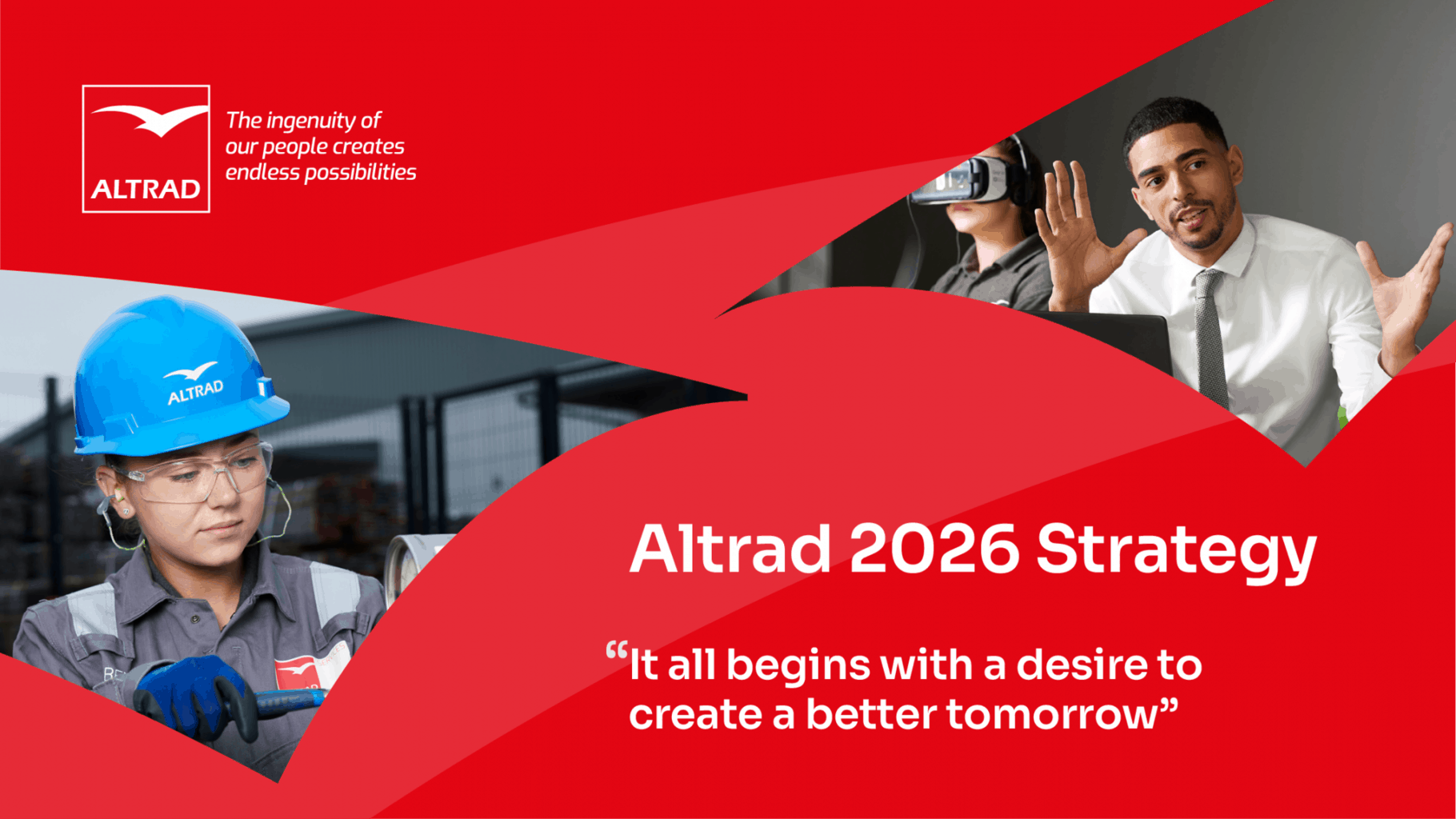 ALTRAD

The ingenuity of our people creates endless possibilities

ALTRAD

Altrad 2026 Strategy

“It all begins with a desire to create a better tomorrow”